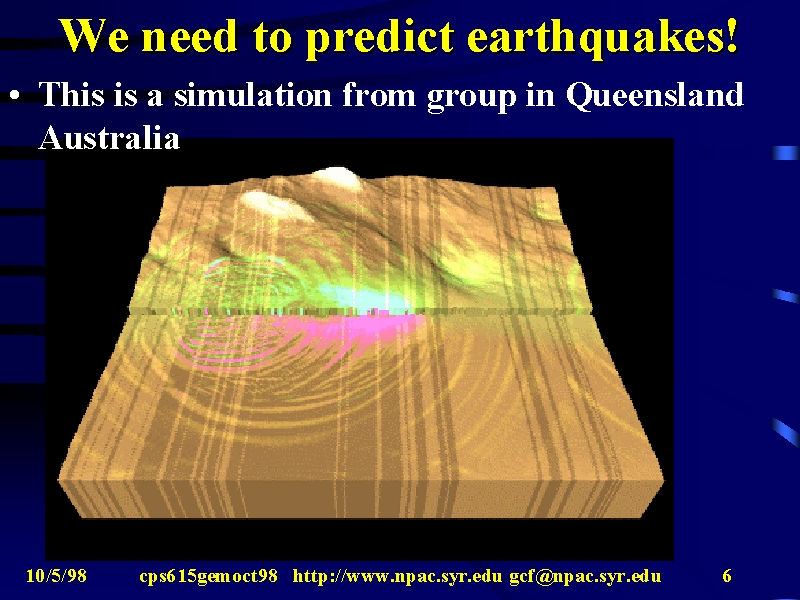 We need to predict earthquakes!

• This is a simulation from group in Queensland Australia

10/5/98 cps615gemoct98 http://www.npac.syr.edu gcf@npac.syr.edu 6